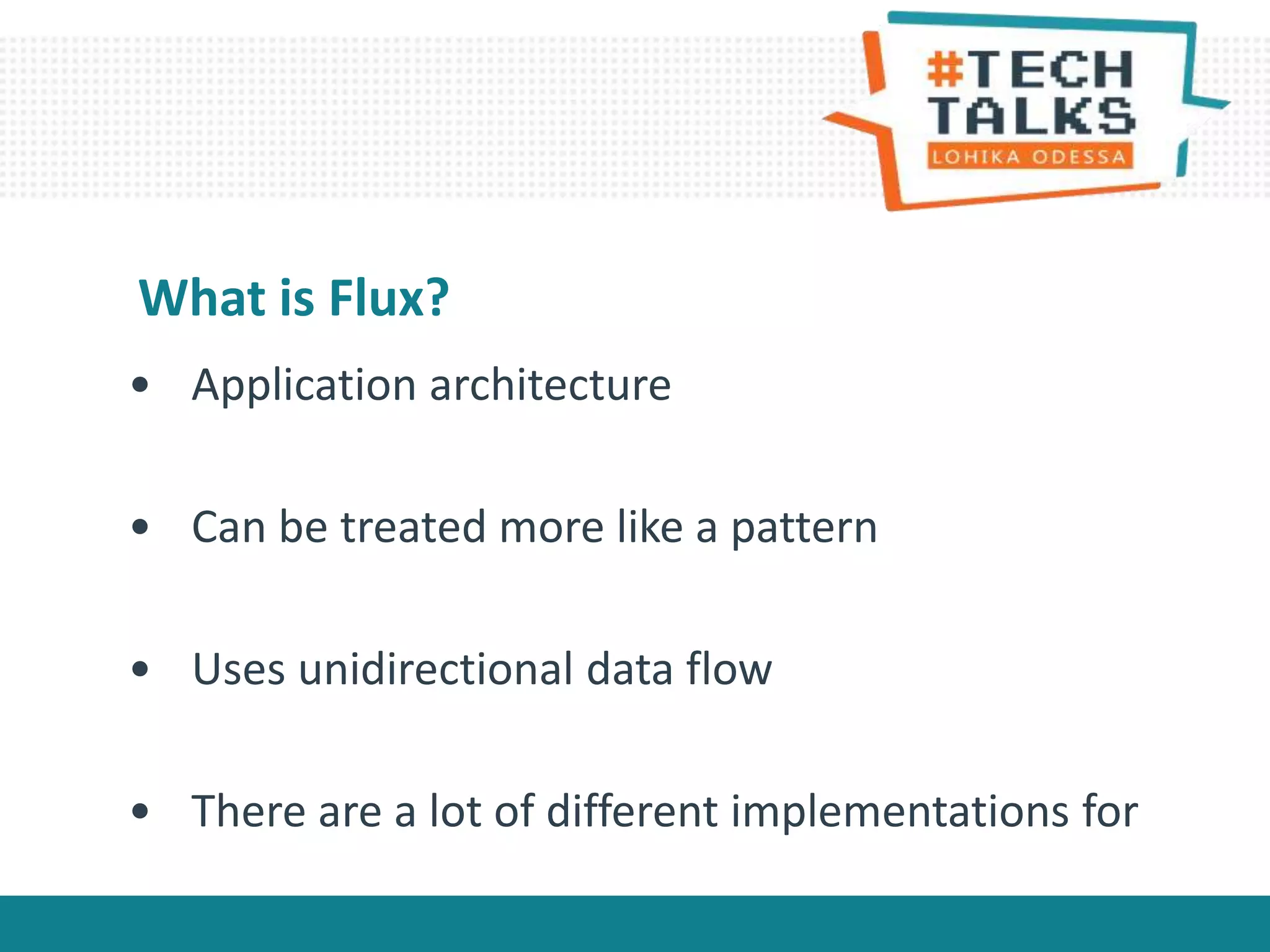 #TECH TALKS
LOHIKA ODESSA

What is Flux?

• Application architecture

• Can be treated more like a pattern

• Uses unidirectional data flow

• There are a lot of different implementations for